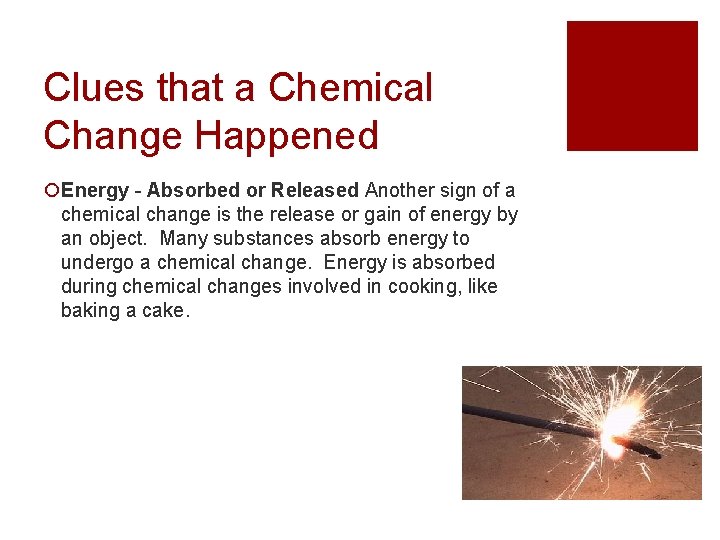 Clues that a Chemical Change Happened

Energy - Absorbed or Released Another sign of a chemical change is the release or gain of energy by an object. Many substances absorb energy to undergo a chemical change. Energy is absorbed during chemical changes involved in cooking, like baking a cake.